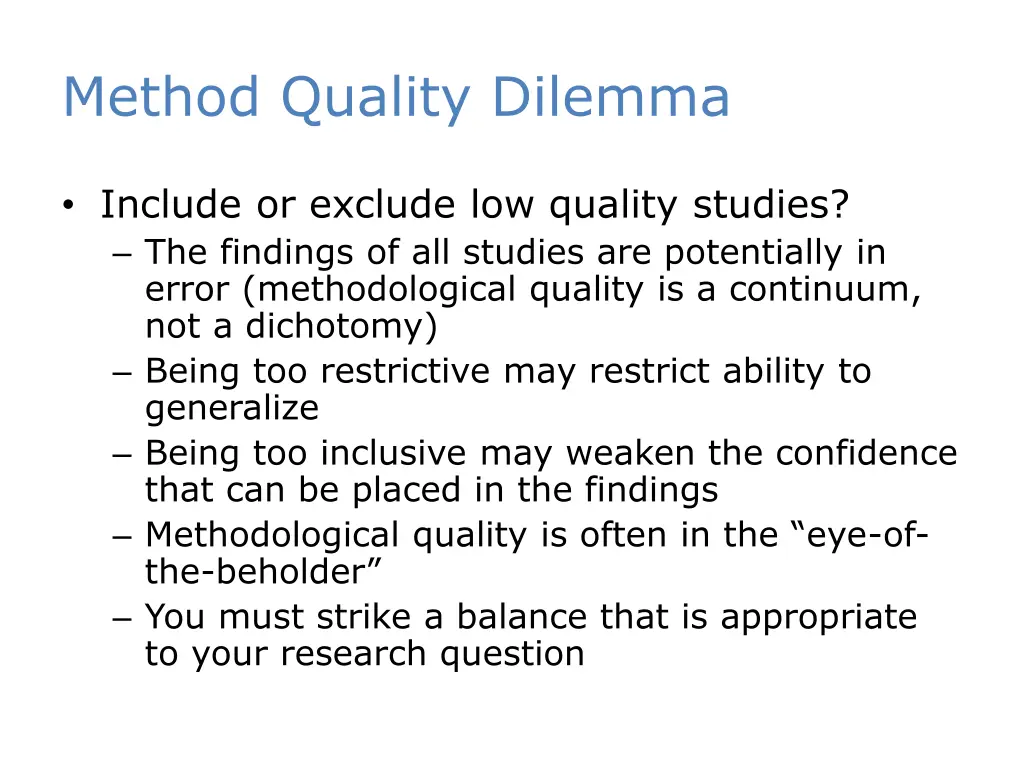 Method Quality Dilemma

• Include or exclude low quality studies?
 – The findings of all studies are potentially in error (methodological quality is a continuum, not a dichotomy)
 – Being too restrictive may restrict ability to generalize
 – Being too inclusive may weaken the confidence that can be placed in the findings
 – Methodological quality is often in the “eye-of-the-beholder”
 – You must strike a balance that is appropriate to your research question